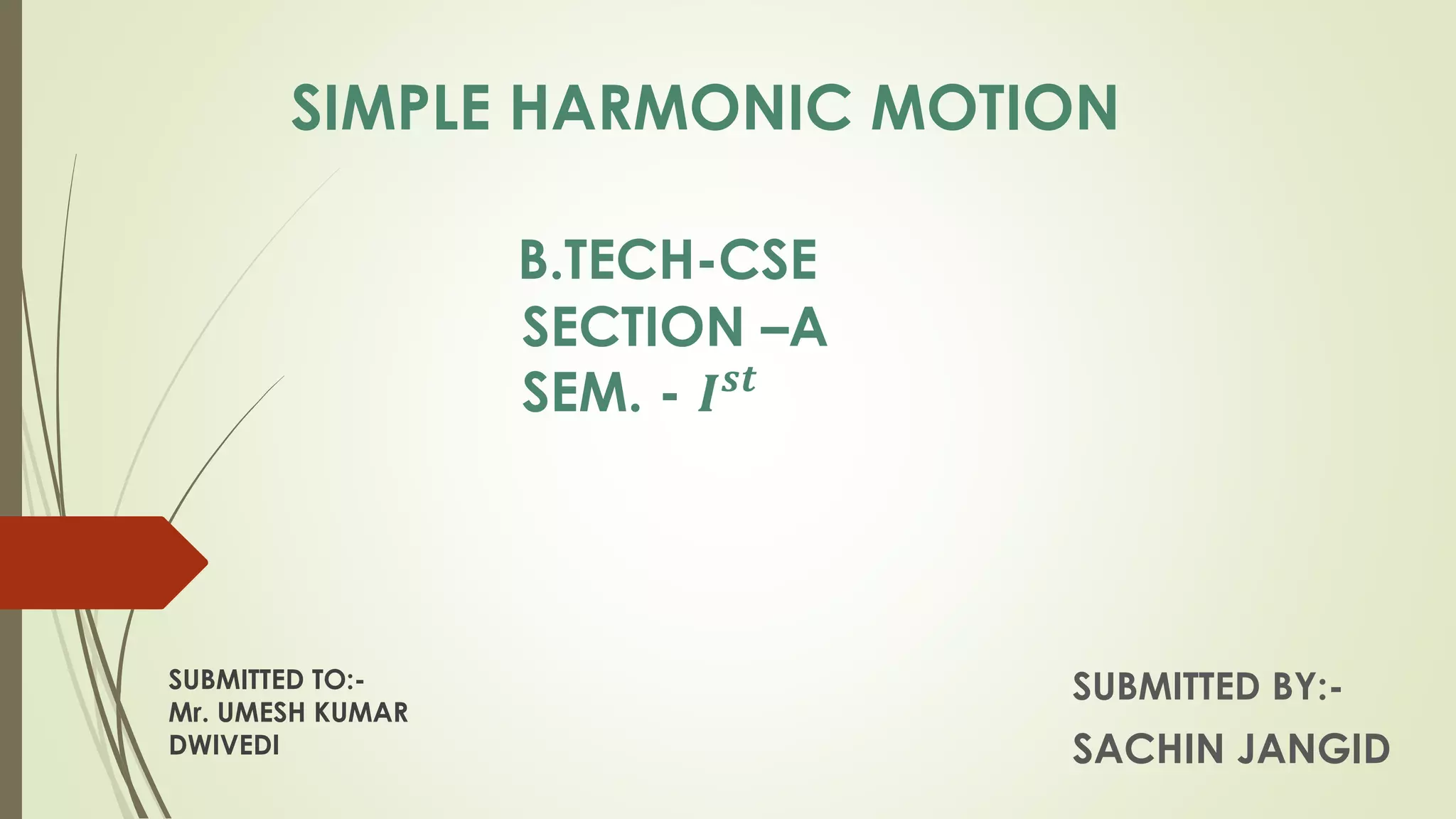 SIMPLE HARMONIC MOTION

B.TECH-CSE
SECTION –A
SEM. - $I^{st}$

SUBMITTED TO:-
Mr. UMESH KUMAR DWIVEDI

SUBMITTED BY:-
SACHIN JANGID